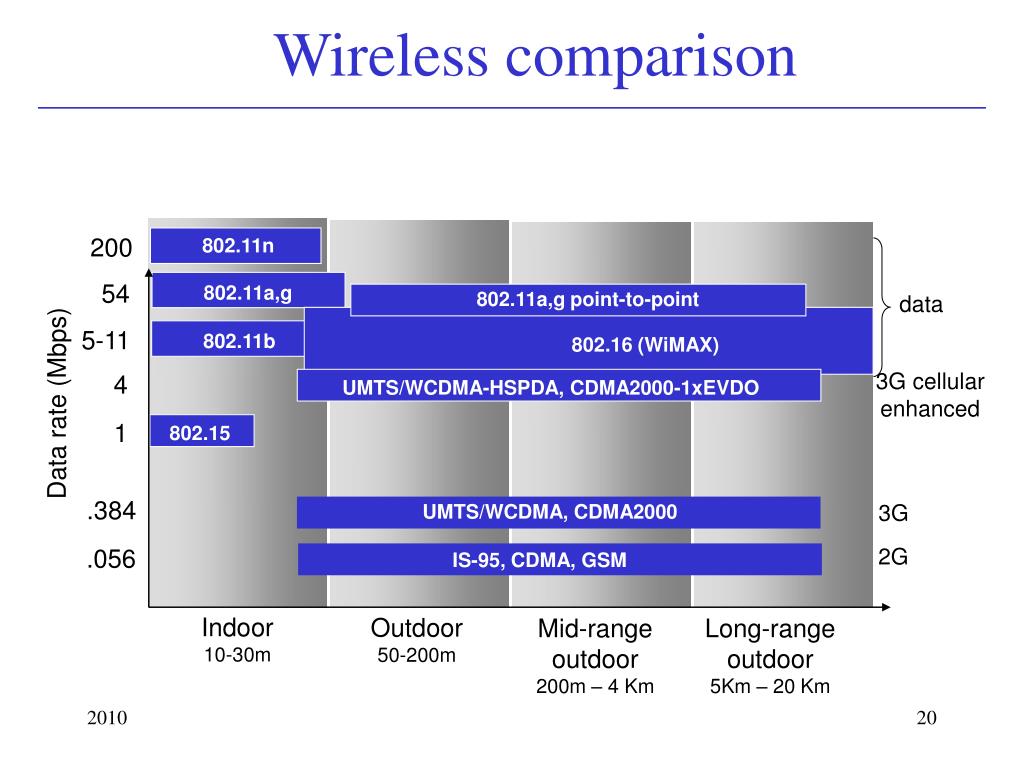 Wireless comparison

Data rate (Mbps)

200
54
5-11
4
1
.384
.056

802.11n
802.11a,g
802.11a,g point-to-point
802.11b
802.16 (WiMAX)
UMTS/WCDMA-HSPDA, CDMA2000-1xEVDO
802.15
UMTS/WCDMA, CDMA2000
IS-95, CDMA, GSM

data
3G cellular enhanced
3G
2G

Indoor
10-30m

Outdoor
50-200m

Mid-range outdoor
200m – 4 Km

Long-range outdoor
5Km – 20 Km

2010

20